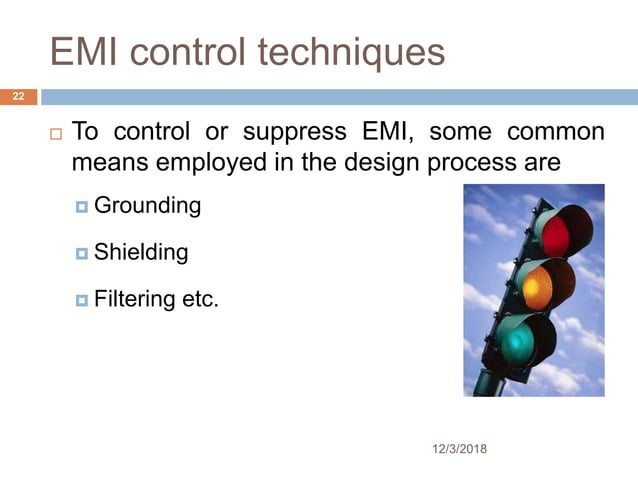 EMI control techniques

22

To control or suppress EMI, some common means employed in the design process are

Grounding

Shielding

Filtering etc.

12/3/2018